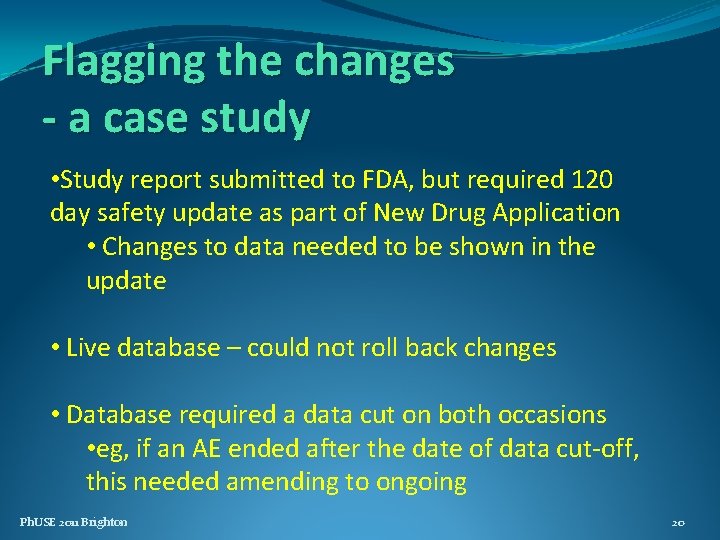 Flagging the changes
- a case study

•Study report submitted to FDA, but required 120 day safety update as part of New Drug Application
• Changes to data needed to be shown in the update

• Live database – could not roll back changes

• Database required a data cut on both occasions
•eg, if an AE ended after the date of data cut-off, this needed amending to ongoing

PhUSE 2011 Brighton

20